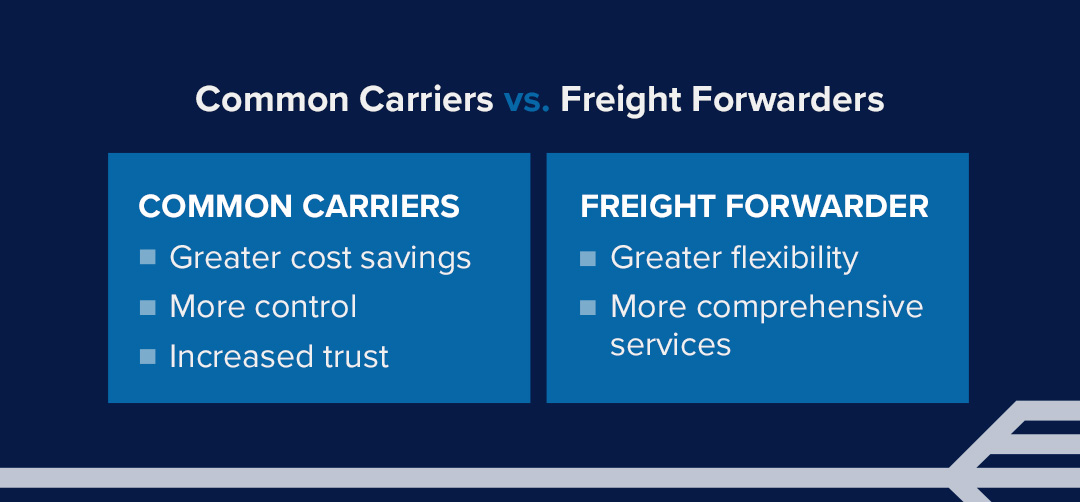 Common Carriers vs. Freight Forwarders

COMMON CARRIERS
- Greater cost savings
- More control
- Increased trust

FREIGHT FORWARDER
- Greater flexibility
- More comprehensive services